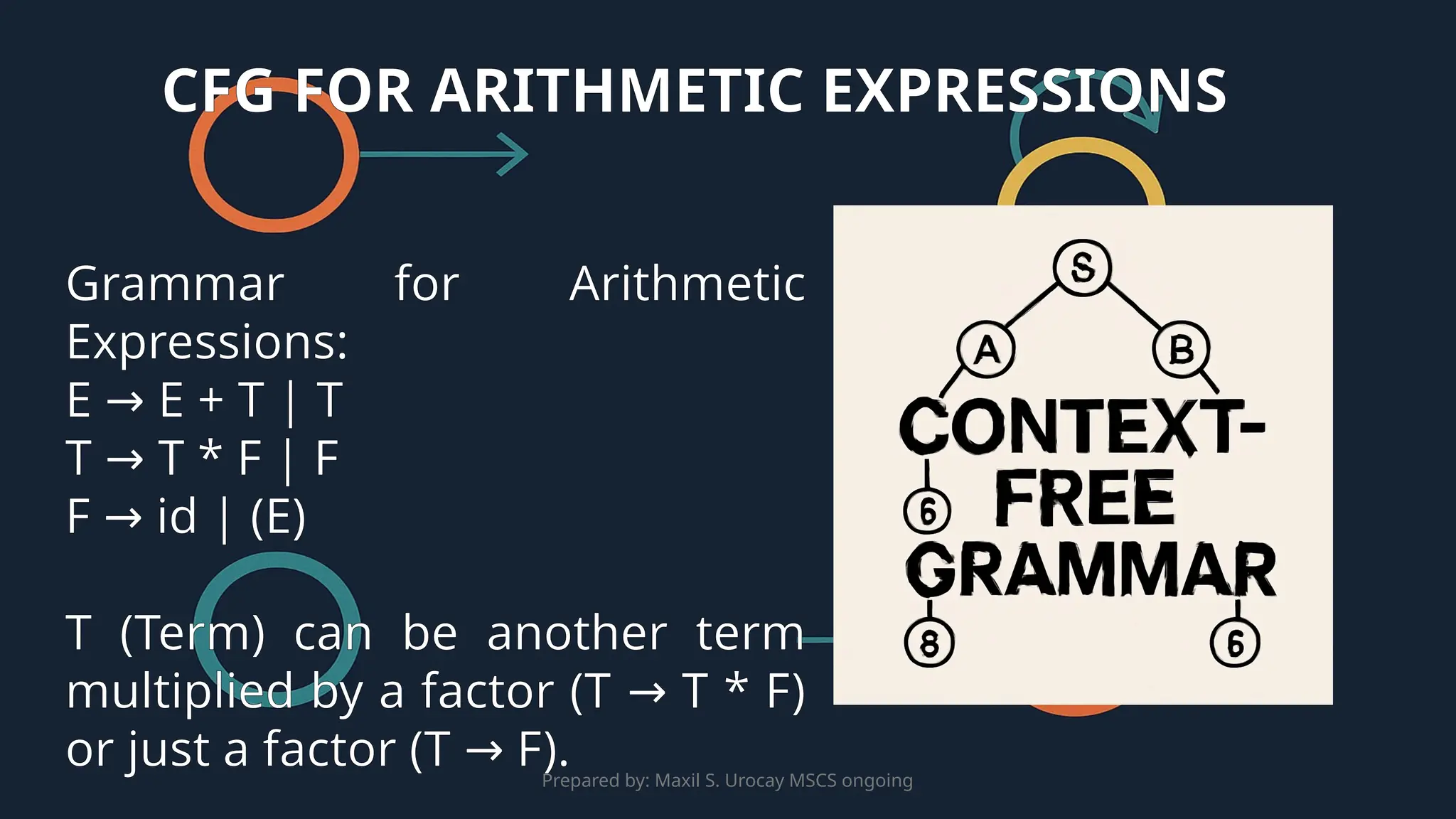 CFG FOR ARITHMETIC EXPRESSIONS

Grammar for Arithmetic Expressions:
E → E + T | T
T → T * F | F
F → id | (E)

T (Term) can be another term multiplied by a factor (T → T * F) or just a factor (T → F).

S
A
B
CONTEXT-FREE GRAMMAR
6
8
6

Prepared by: Maxil S. Urocay MSCS ongoing